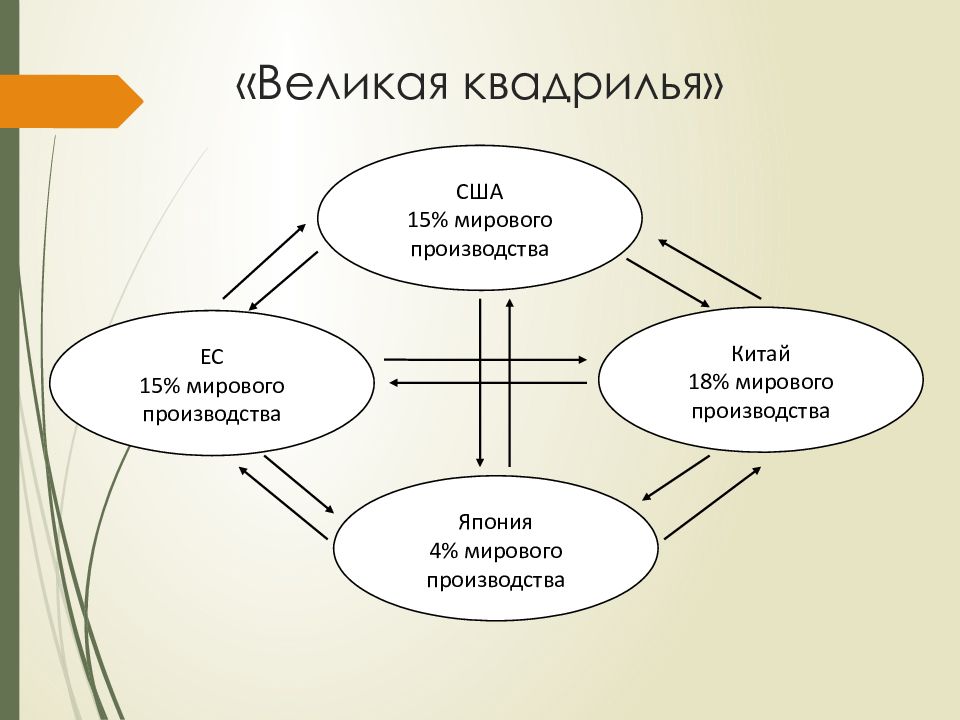 «Великая квадрилья»

США
15% мирового производства

ЕС
15% мирового производства

Китай
18% мирового производства

Япония
4% мирового производства